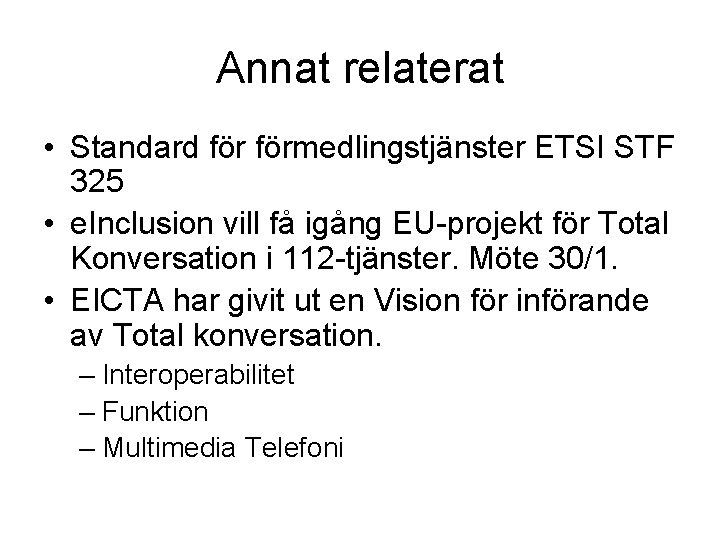 Annat relaterat

• Standard för förmedlingstjänster ETSI STF 325

• eInclusion vill få igång EU-projekt för Total Konversation i 112-tjänster. Möte 30/1.

• EICTA har givit ut en Vision för införande av Total konversation.

– Interoperabilitet

– Funktion

– Multimedia Telefoni